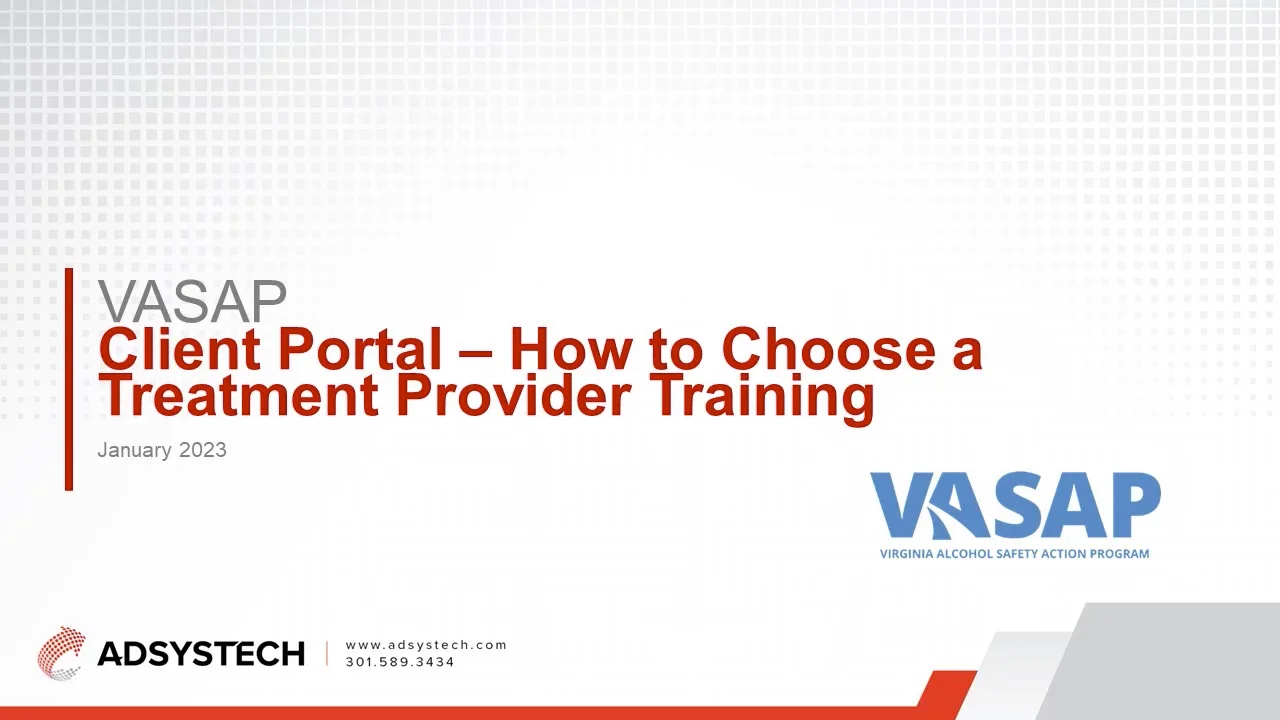 VASAP
Client Portal – How to Choose a Treatment Provider Training

January 2023

VASAP
VIRGINIA ALCOHOL SAFETY ACTION PROGRAM

ADSYSTECH
www.adsystech.com
301.589.3434